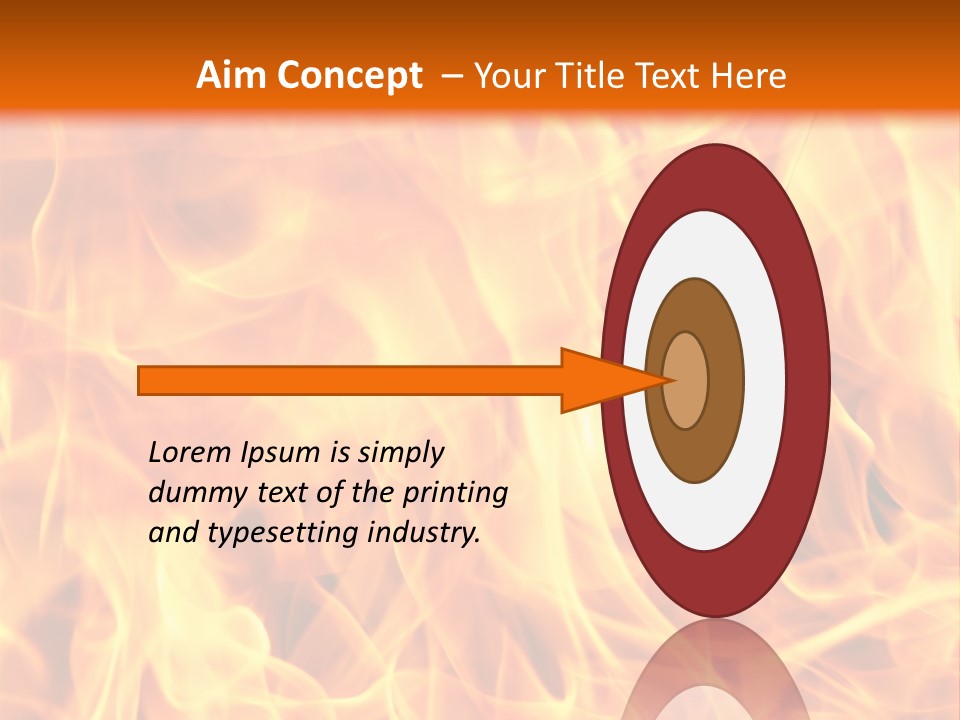 Aim Concept – Your Title Text Here

Lorem Ipsum is simply dummy text of the printing and typesetting industry.